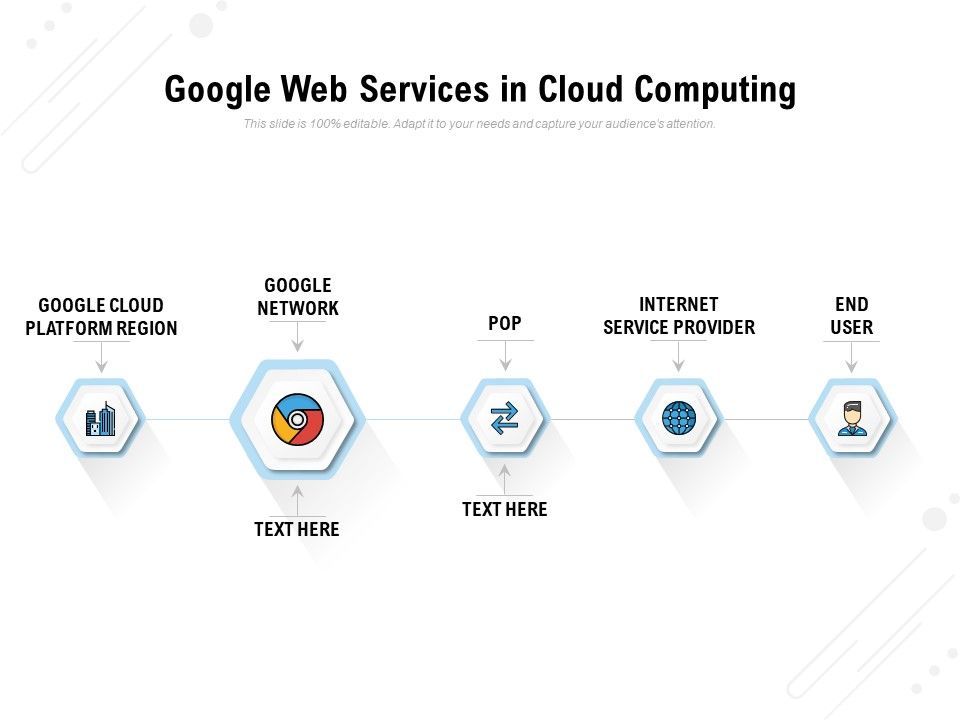 Google Web Services in Cloud Computing

This slide is 100% editable. Adapt it to your needs and capture your audience's attention.

GOOGLE CLOUD PLATFORM REGION

GOOGLE NETWORK

POP

INTERNET SERVICE PROVIDER

END USER

TEXT HERE

TEXT HERE